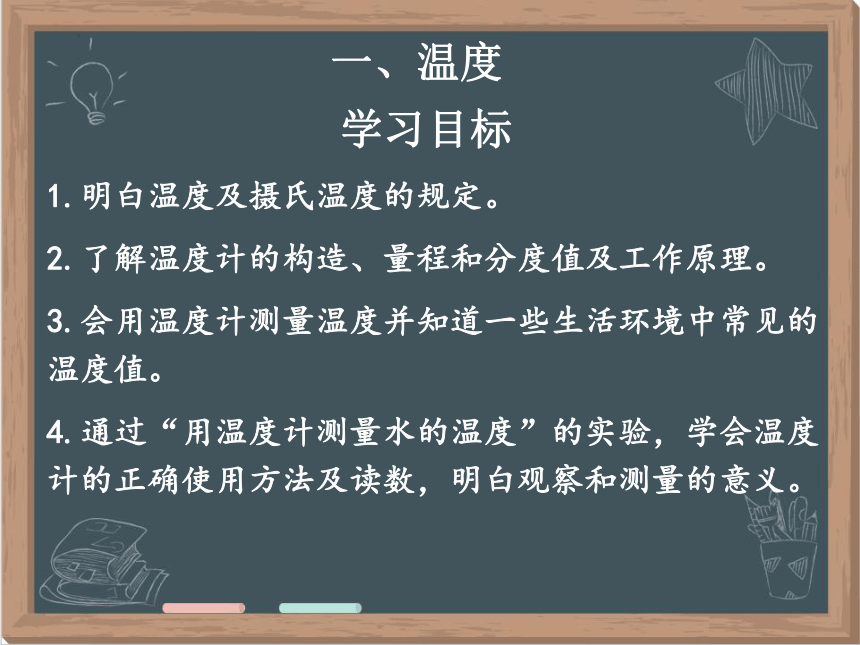 一、温度
学习目标

1. 明白温度及摄氏温度的规定。

2. 了解温度计的构造、量程和分度值及工作原理。

3. 会用温度计测量温度并知道一些生活环境中常见的温度值。

4. 通过“用温度计测量水的温度”的实验，学会温度计的正确使用方法及读数，明白观察和测量的意义。